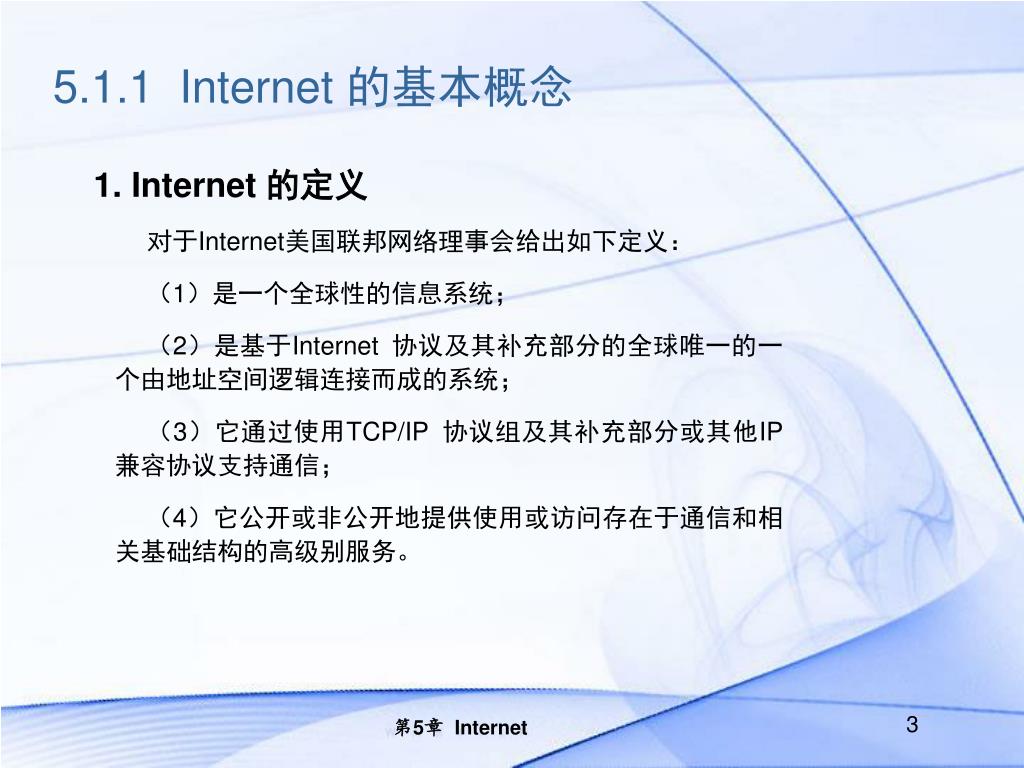 5.1.1 Internet 的基本概念

1. Internet 的定义

对于Internet美国联邦网络理事会给出如下定义：

（1）是一个全球性的信息系统；

（2）是基于Internet 协议及其补充部分的全球唯一的一个由地址空间逻辑连接而成的系统；

（3）它通过使用TCP/IP 协议组及其补充部分或其他IP兼容协议支持通信；

（4）它公开或非公开地提供使用或访问存在于通信和相关基础结构的高级别服务。

第5章 Internet

3